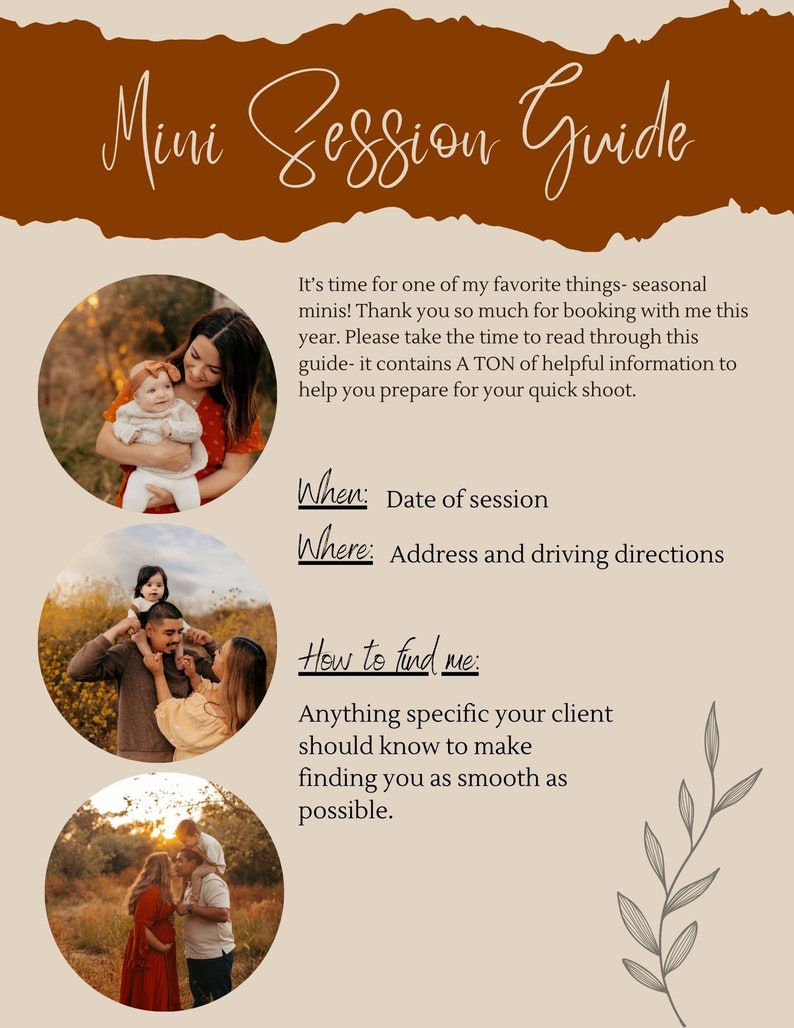 Mini Session Guide

It's time for one of my favorite things- seasonal minis! Thank you so much for booking with me this year. Please take the time to read through this guide- it contains A TON of helpful information to help you prepare for your quick shoot.

When: Date of session

Where: Address and driving directions

How to find me:

Anything specific your client should know to make finding you as smooth as possible.